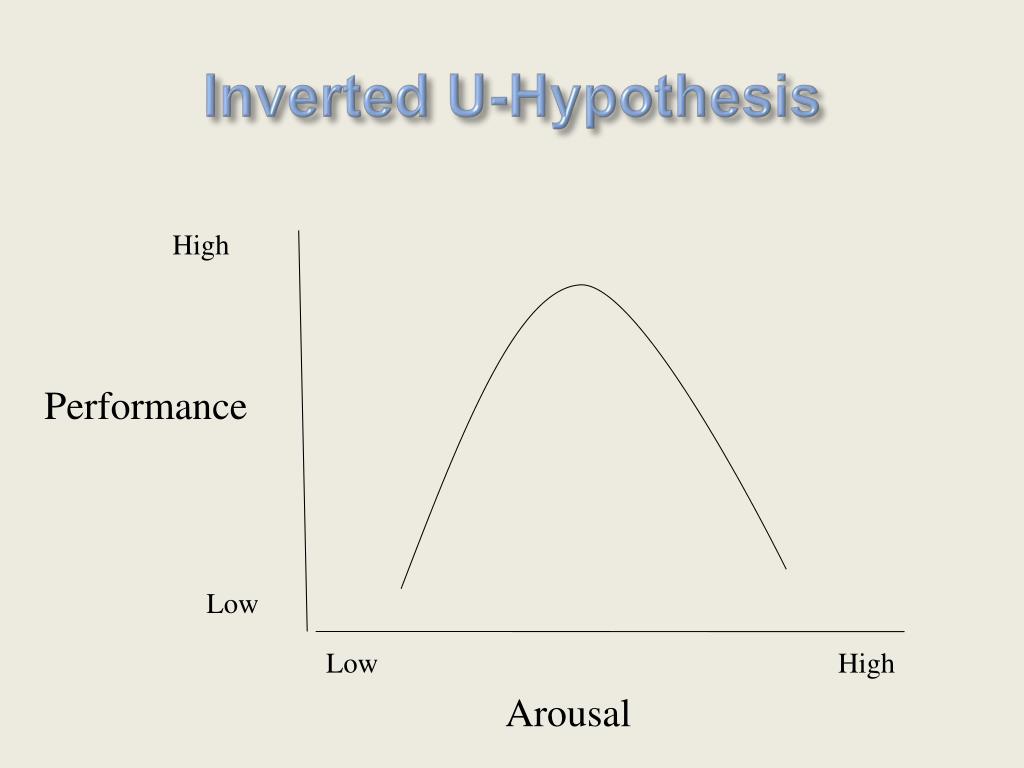 Inverted U-Hypothesis

High

Performance

Low

Low

High

Arousal